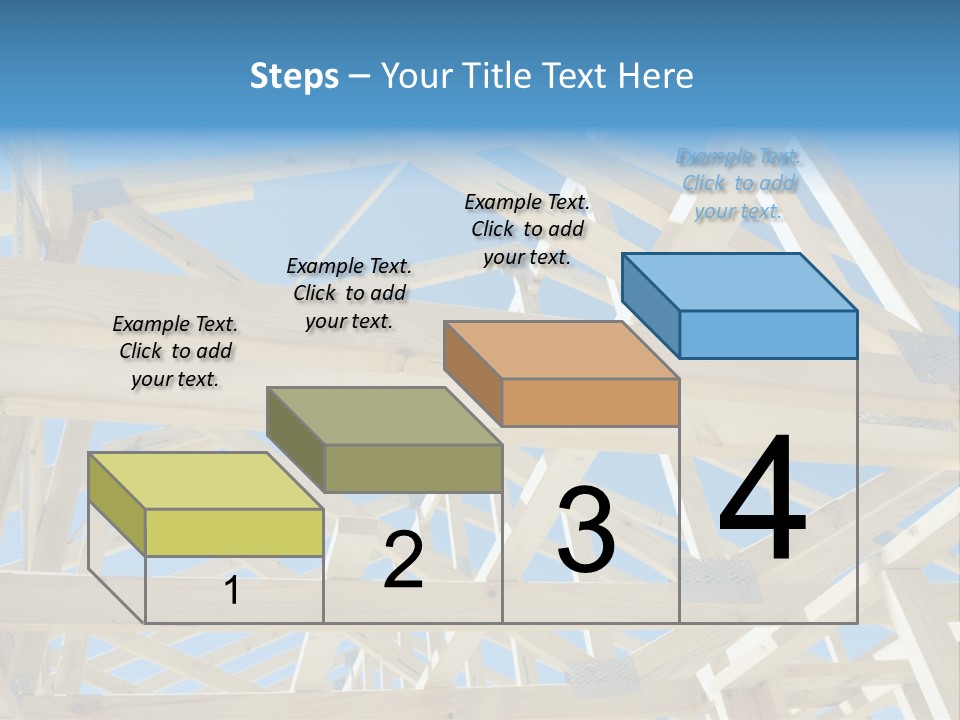 Steps – Your Title Text Here

Example Text. Click to add your text.

Example Text. Click to add your text.

Example Text. Click to add your text.

Example Text. Click to add your text.

1

2

3

4